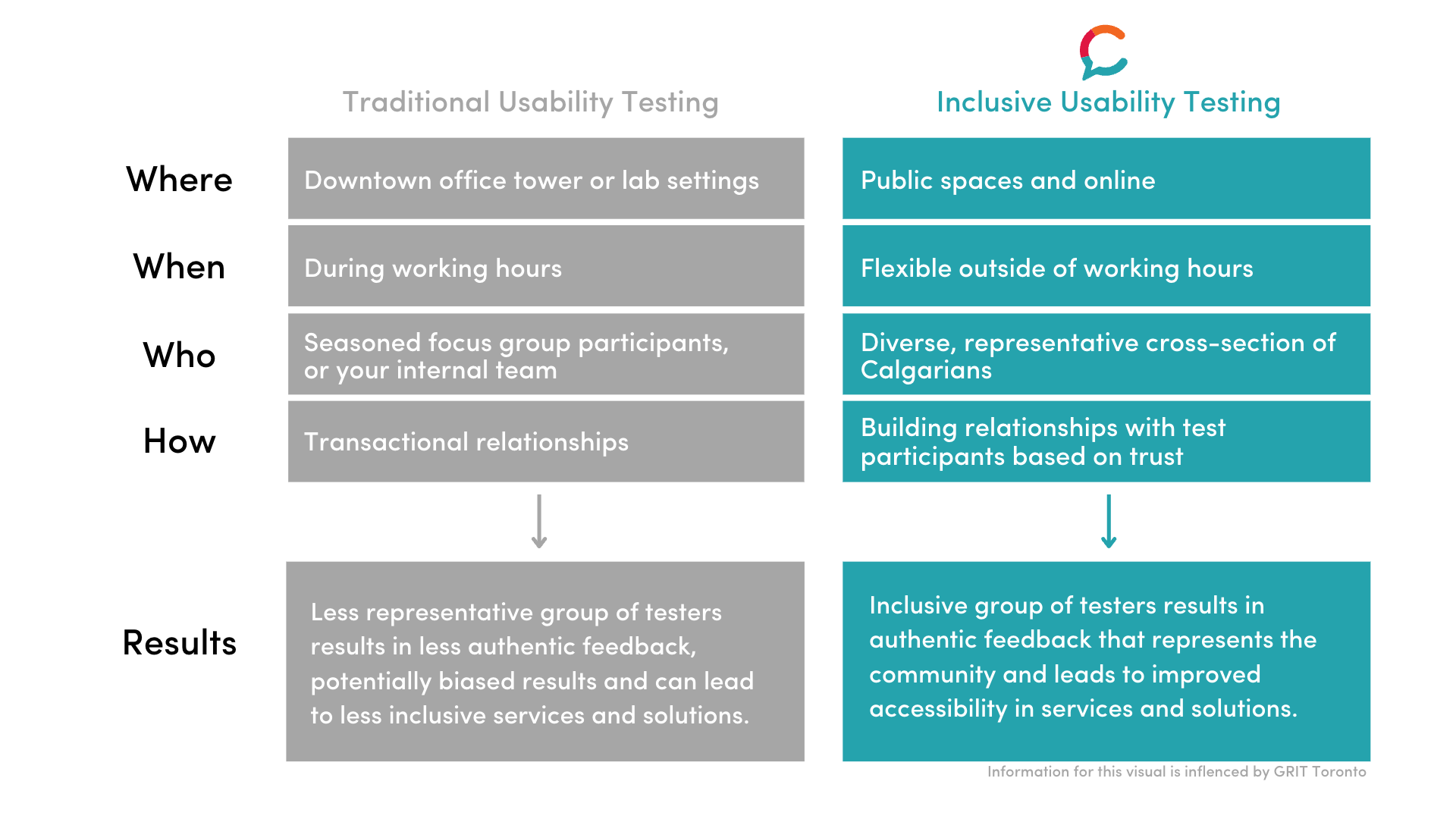 | | Traditional Usability Testing | Inclusive Usability Testing |
|---|---|---|
| Where | Downtown office tower or lab settings | Public spaces and online |
| When | During working hours | Flexible outside of working hours |
| Who | Seasoned focus group participants, or your internal team | Diverse, representative cross-section of Calgarians |
| How | Transactional relationships | Building relationships with test participants based on trust |
| Results | Less representative group of testers results in less authentic feedback, potentially biased results and can lead to less inclusive services and solutions. | Inclusive group of testers results in authentic feedback that represents the community and leads to improved accessibility in services and solutions. |

Information for this visual is inflenced by GRIT Toronto